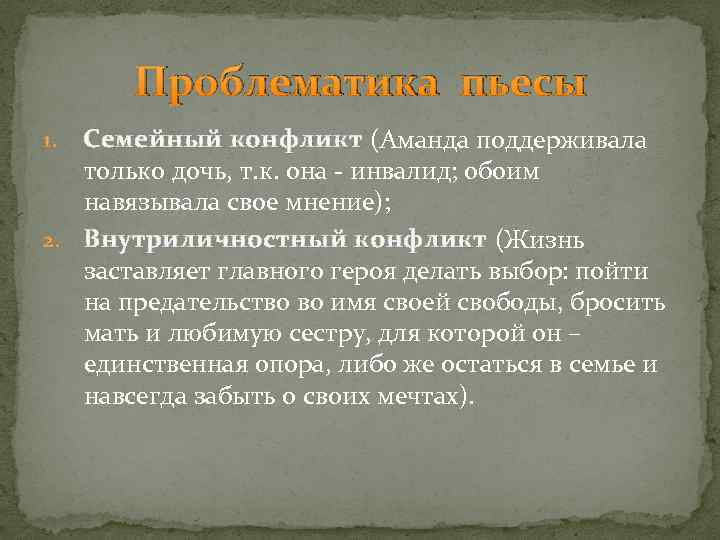 Проблематика пьесы

1. Семейный конфликт (Аманда поддерживала только дочь, т.к. она - инвалид; обоим навязывала свое мнение);
2. Внутриличностный конфликт (Жизнь заставляет главного героя делать выбор: пойти на предательство во имя своей свободы, бросить мать и любимую сестру, для которой он – единственная опора, либо же остаться в семье и навсегда забыть о своих мечтах).